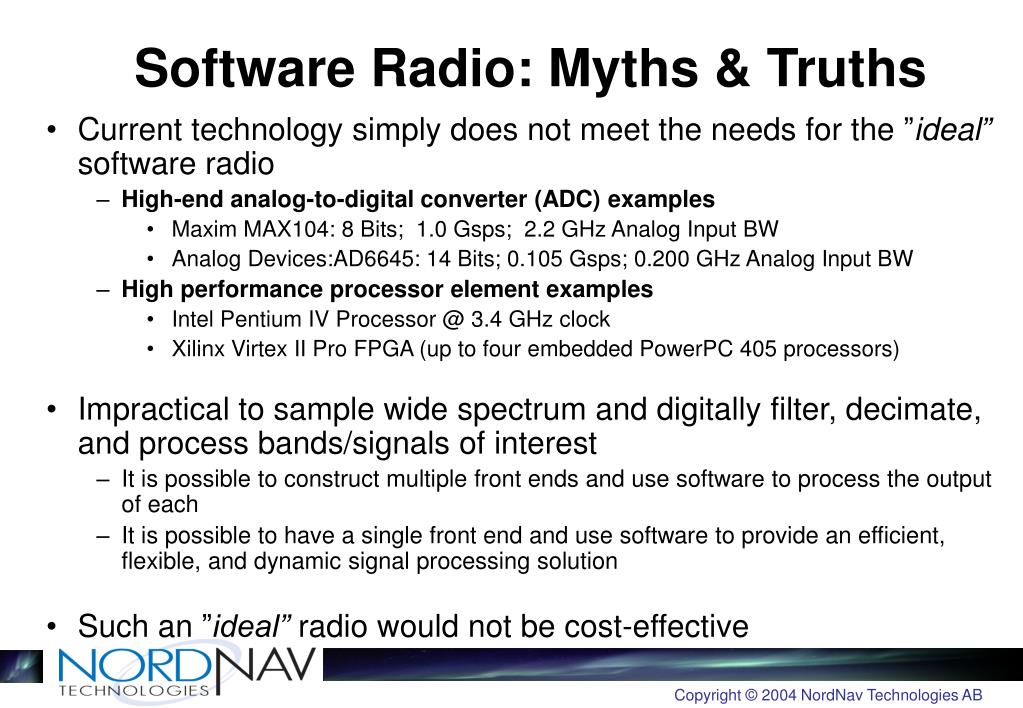 Software Radio: Myths & Truths

• Current technology simply does not meet the needs for the ”ideal” software radio

– High-end analog-to-digital converter (ADC) examples

• Maxim MAX104: 8 Bits; 1.0 Gsps; 2.2 GHz Analog Input BW

• Analog Devices:AD6645: 14 Bits; 0.105 Gsps; 0.200 GHz Analog Input BW

– High performance processor element examples

• Intel Pentium IV Processor @ 3.4 GHz clock

• Xilinx Virtex II Pro FPGA (up to four embedded PowerPC 405 processors)

• Impractical to sample wide spectrum and digitally filter, decimate, and process bands/signals of interest

– It is possible to construct multiple front ends and use software to process the output of each

– It is possible to have a single front end and use software to provide an efficient, flexible, and dynamic signal processing solution

• Such an ”ideal” radio would not be cost-effective

NORDNAV TECHNOLOGIES

Copyright © 2004 NordNav Technologies AB